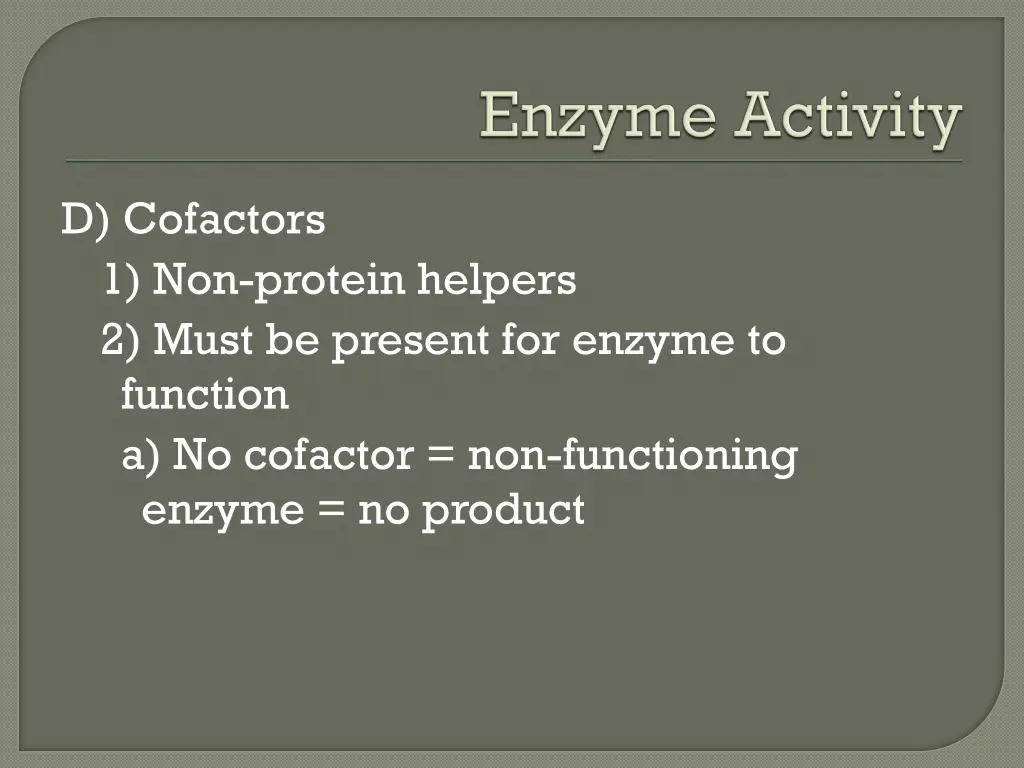 Enzyme Activity

D) Cofactors

1) Non-protein helpers

2) Must be present for enzyme to function

a) No cofactor = non-functioning enzyme = no product